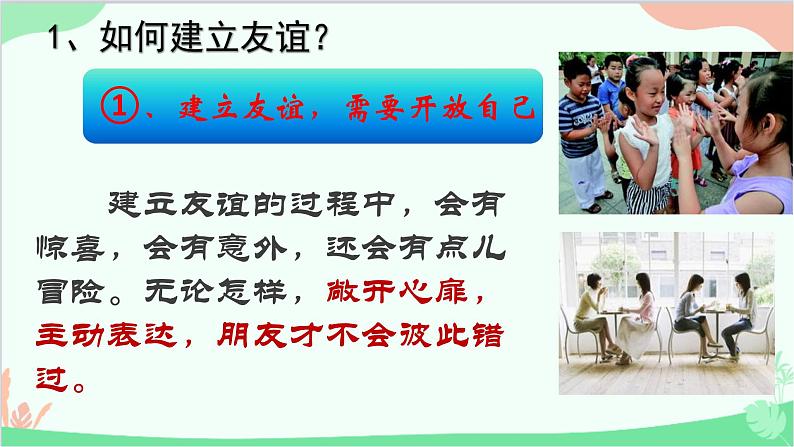 1、如何建立友谊？

①、建立友谊，需要开放自己

建立友谊的过程中，会有惊喜，会有意外，还会有点儿冒险。无论怎样，敞开心扉，主动表达，朋友才不会彼此错过。